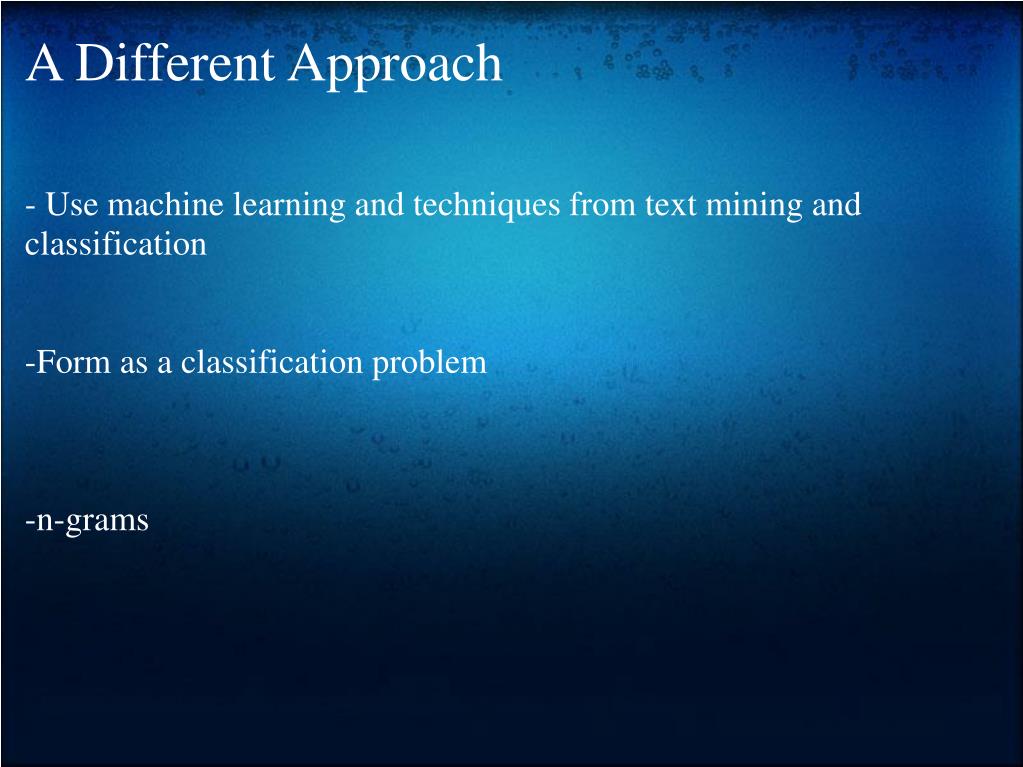 A Different Approach

- Use machine learning and techniques from text mining and classification

-Form as a classification problem

-n-grams